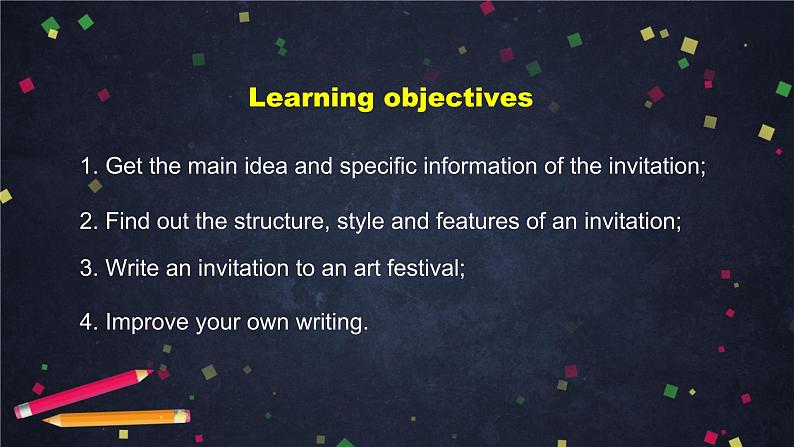 Learning objectives

1. Get the main idea and specific information of the invitation;

2. Find out the structure, style and features of an invitation;

3. Write an invitation to an art festival;

4. Improve your own writing.